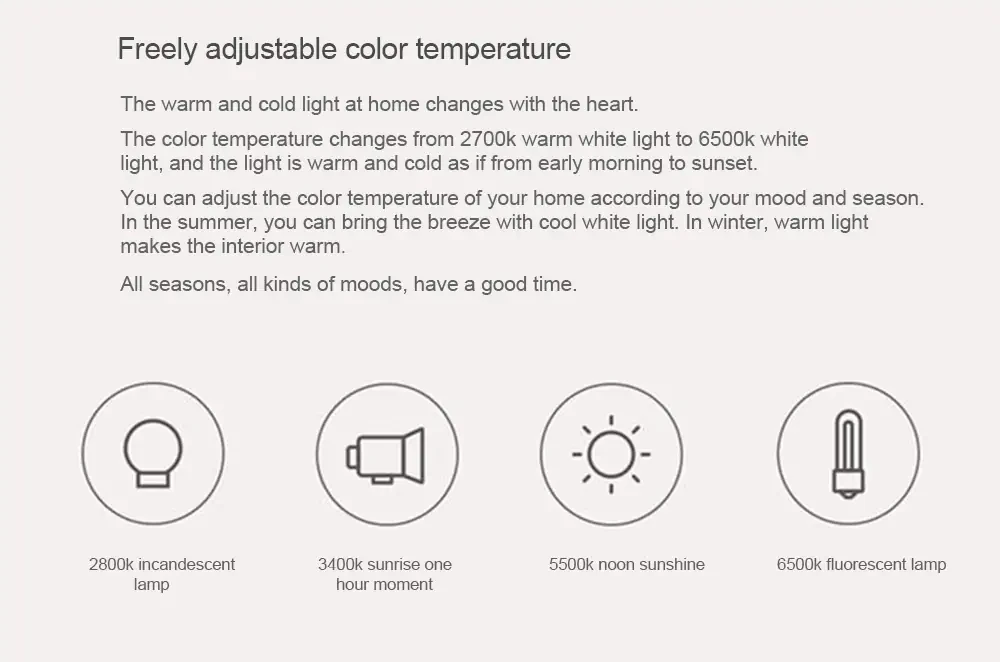 Freely adjustable color temperature

The warm and cold light at home changes with the heart.

The color temperature changes from 2700k warm white light to 6500k white light, and the light is warm and cold as if from early morning to sunset.

You can adjust the color temperature of your home according to your mood and season. In the summer, you can bring the breeze with cool white light. In winter, warm light makes the interior warm.

All seasons, all kinds of moods, have a good time.

2800k incandescent lamp

3400k sunrise one hour moment

5500k noon sunshine

6500k fluorescent lamp